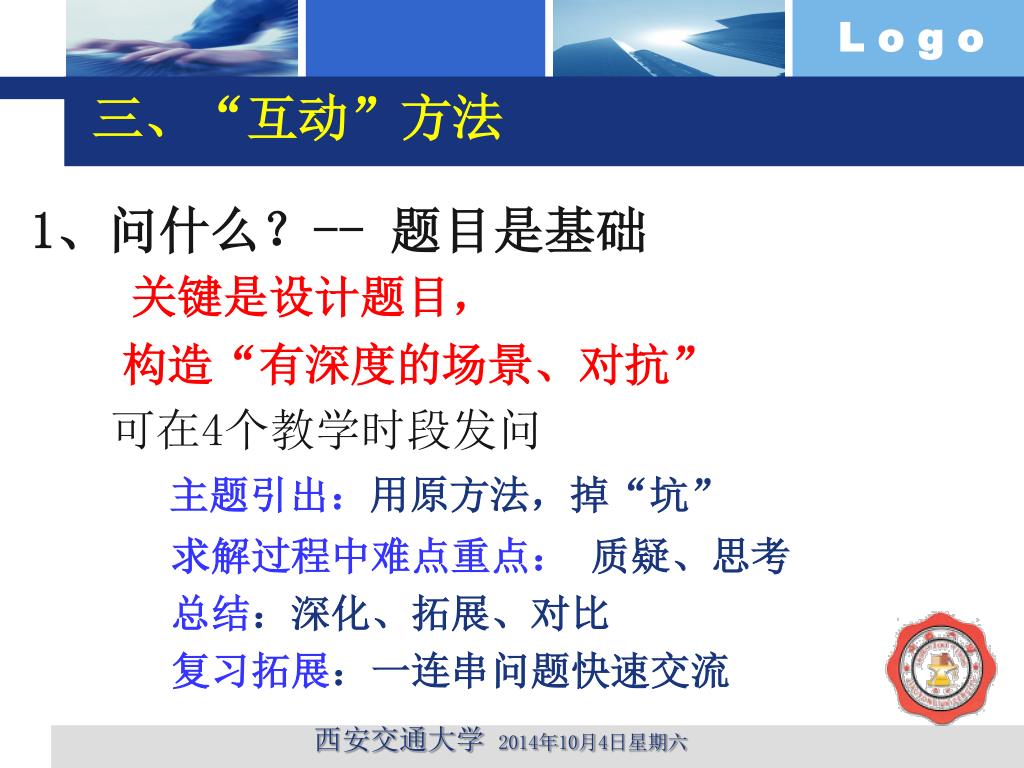 Logo

三、“互动”方法

1、问什么？-- 题目是基础

关键是设计题目，

构造“有深度的场景、对抗”

可在4个教学时段发问

主题引出：用原方法，掉“坑”

求解过程中难点重点： 质疑、思考

总结：深化、拓展、对比

复习拓展：一连串问题快速交流

西安交通大学 2014年10月4日星期六